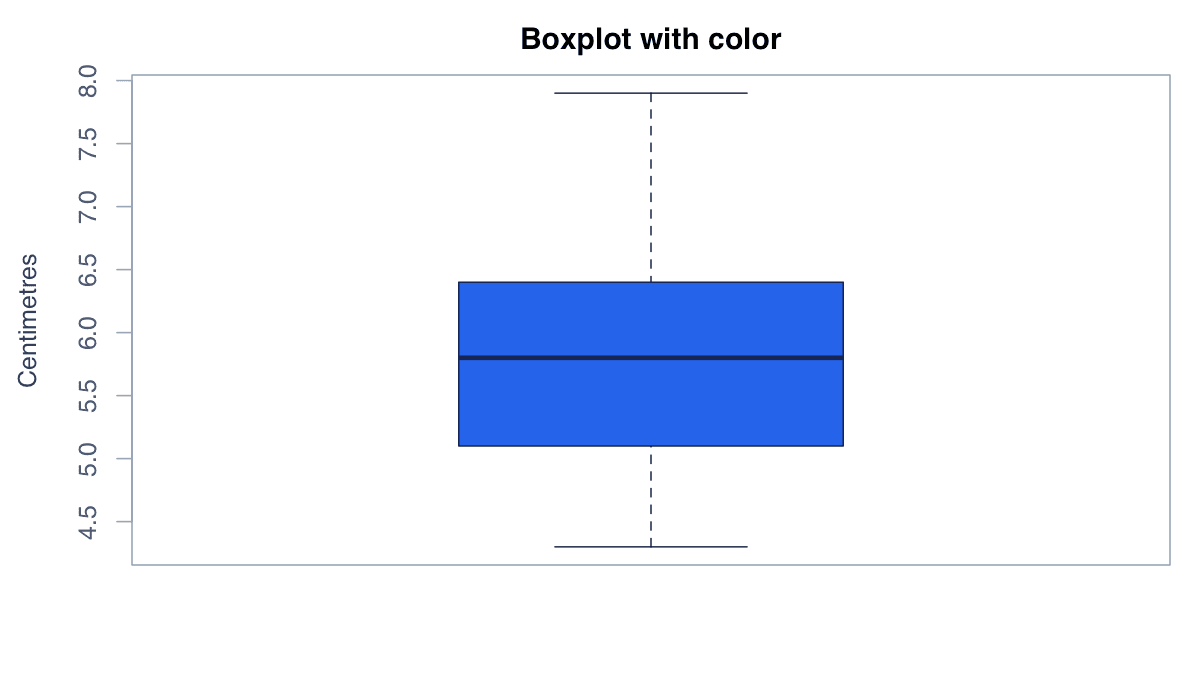 Boxplot with color

Centimetres

8.0
7.5
7.0
6.5
6.0
5.5
5.0
4.5